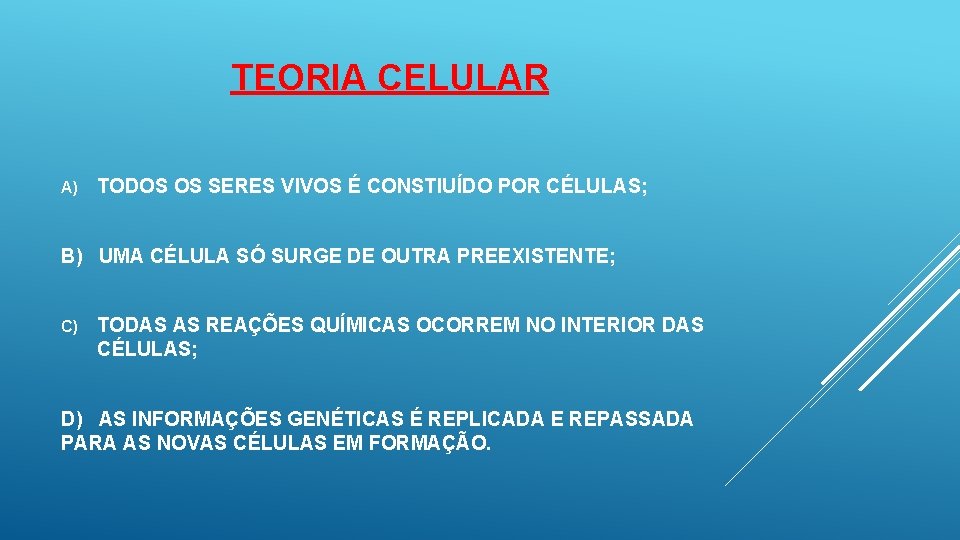 TEORIA CELULAR

A) TODOS OS SERES VIVOS É CONSTIUÍDO POR CÉLULAS;

B) UMA CÉLULA SÓ SURGE DE OUTRA PREEXISTENTE;

C) TODAS AS REAÇÕES QUÍMICAS OCORREM NO INTERIOR DAS CÉLULAS;

D) AS INFORMAÇÕES GENÉTICAS É REPLICADA E REPASSADA PARA AS NOVAS CÉLULAS EM FORMAÇÃO.